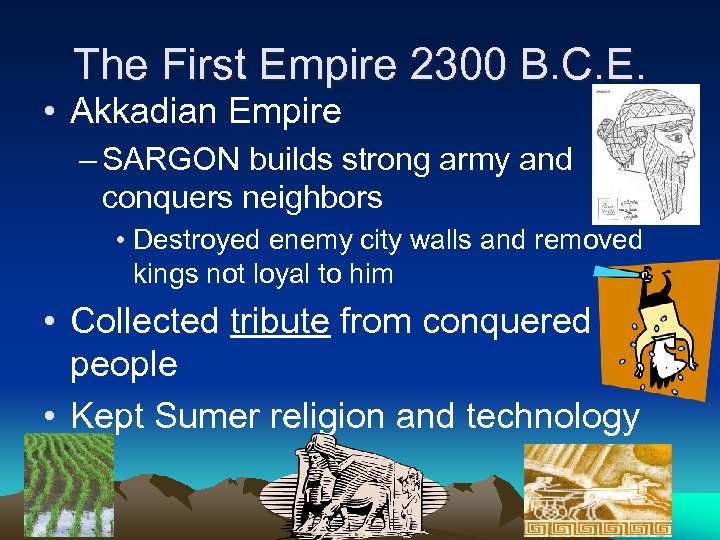 The First Empire 2300 B.C.E.

• Akkadian Empire

– SARGON builds strong army and conquers neighbors

• Destroyed enemy city walls and removed kings not loyal to him

• Collected tribute from conquered people

• Kept Sumer religion and technology